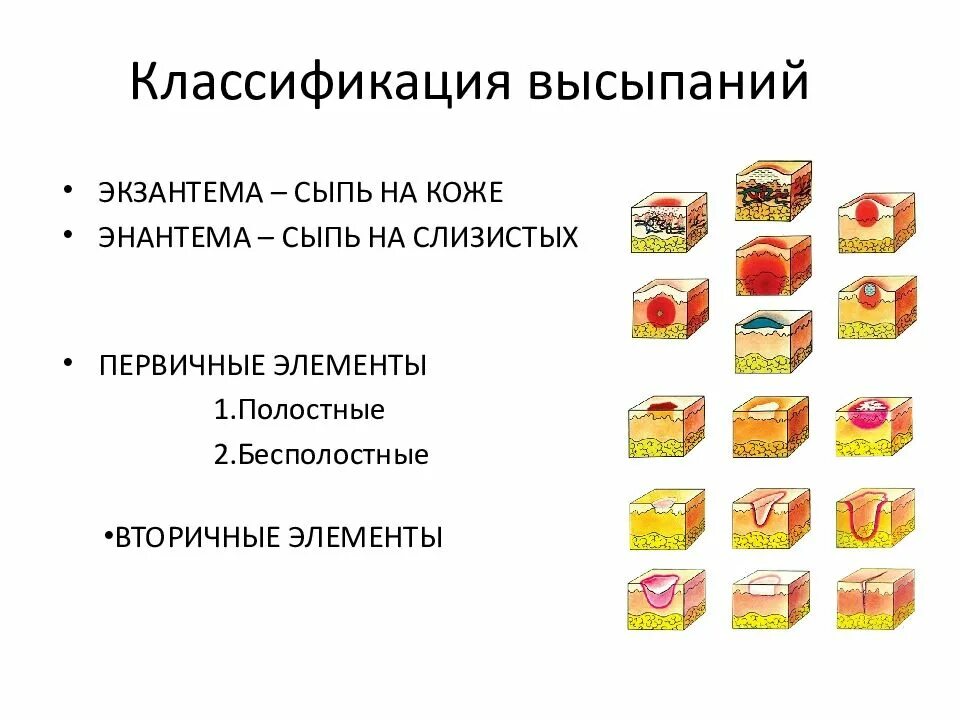 Классификация высыпаний

• ЭКЗАНТЕМА – СЫПЬ НА КОЖЕ
• ЭНАНТЕМА – СЫПЬ НА СЛИЗИСТЫХ

• ПЕРВИЧНЫЕ ЭЛЕМЕНТЫ
1.Полостные
2.Бесполостные

•ВТОРИЧНЫЕ ЭЛЕМЕНТЫ